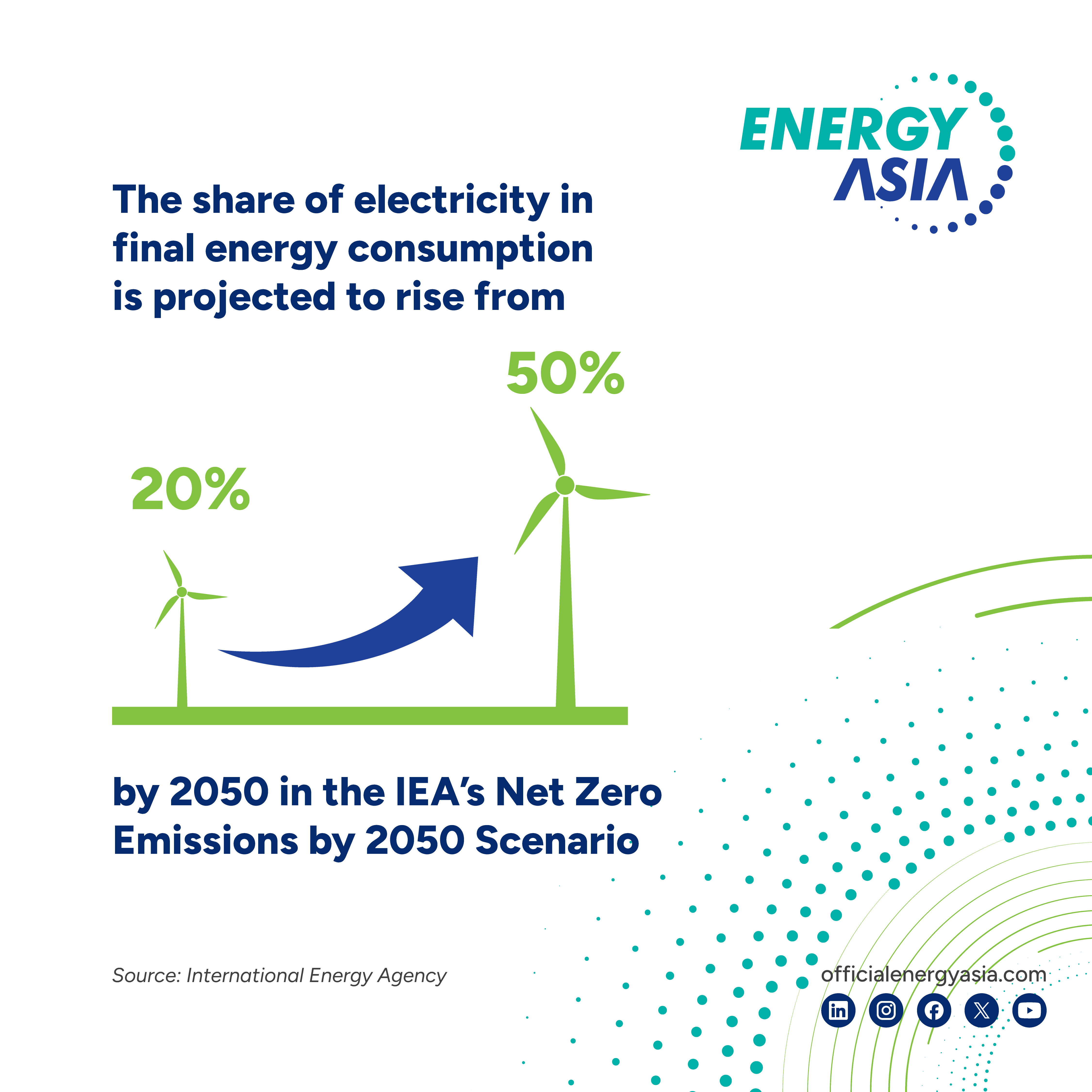 ENERGY ASIA

The share of electricity in final energy consumption is projected to rise from

20%

50%

by 2050 in the IEA's Net Zero Emissions by 2050 Scenario

Source: International Energy Agency

officialenergyasia.com